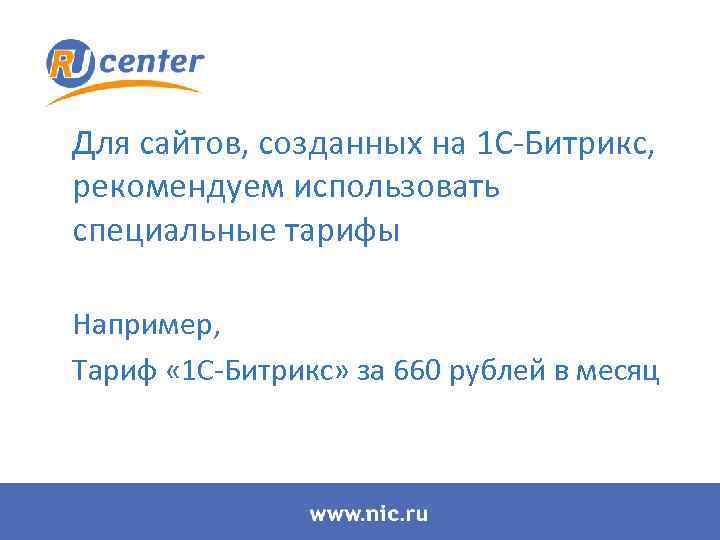 RU center

Для сайтов, созданных на 1С-Битрикс, рекомендуем использовать специальные тарифы

Например,

Тариф «1С-Битрикс» за 660 рублей в месяц

www.nic.ru